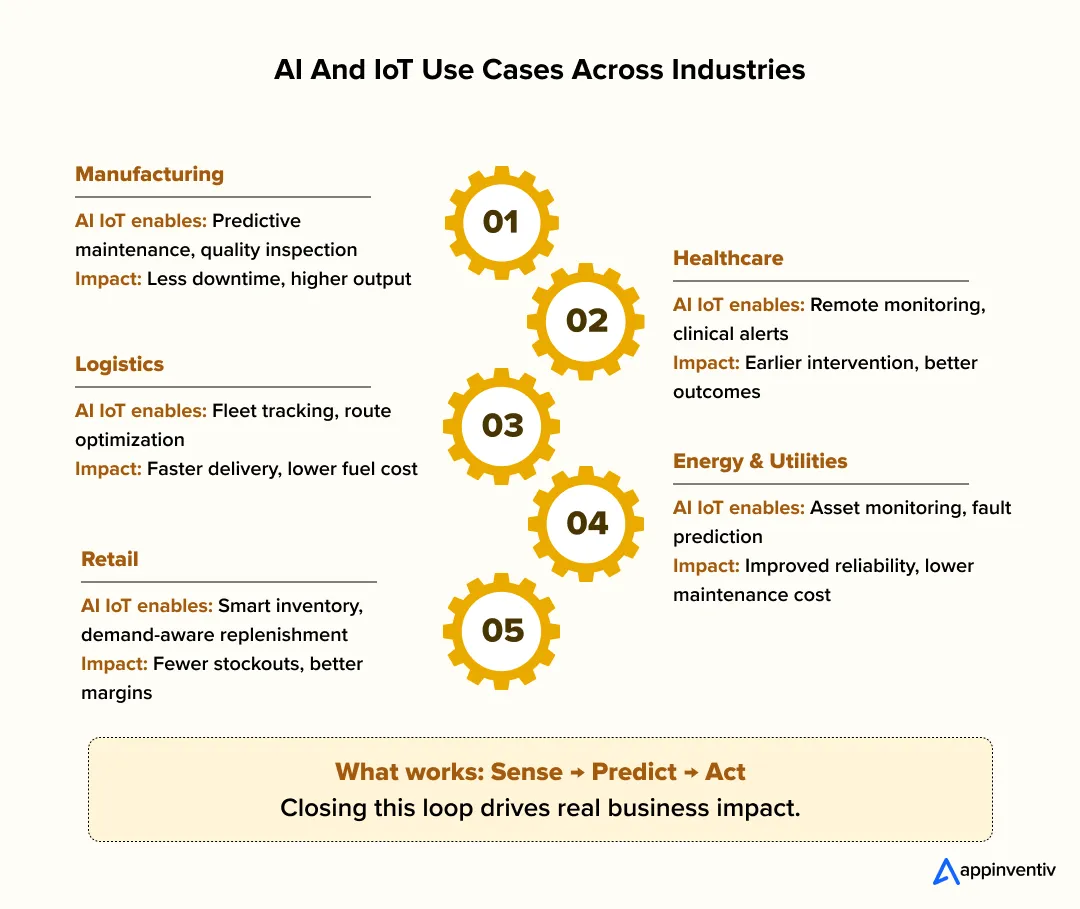 AI And IoT Use Cases Across Industries

Manufacturing

AI IoT enables: Predictive maintenance, quality inspection
Impact: Less downtime, higher output

01

Healthcare

AI IoT enables: Remote monitoring, clinical alerts
Impact: Earlier intervention, better outcomes

02

Logistics

AI IoT enables: Fleet tracking, route optimization
Impact: Faster delivery, lower fuel cost

03

Energy & Utilities

AI IoT enables: Asset monitoring, fault prediction
Impact: Improved reliability, lower maintenance cost

04

Retail

AI IoT enables: Smart inventory, demand-aware replenishment
Impact: Fewer stockouts, better margins

05

What works: Sense → Predict → Act
Closing this loop drives real business impact.

appinventiv